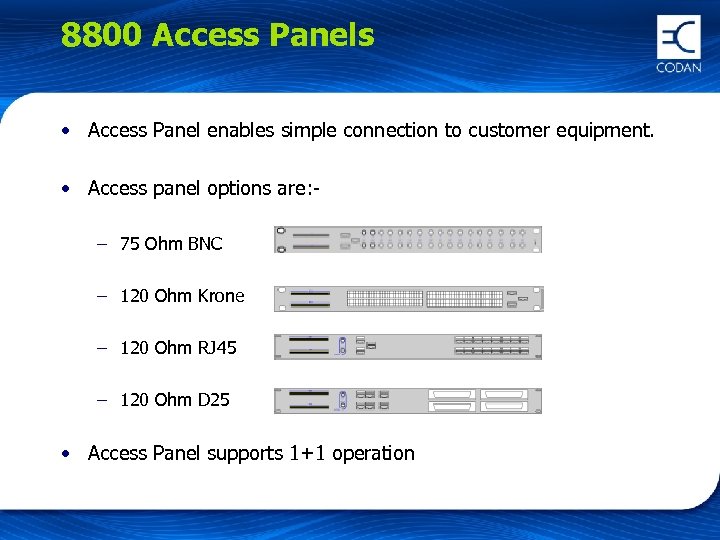 8800 Access Panels

CODAN

• Access Panel enables simple connection to customer equipment.

• Access panel options are:-

– 75 Ohm BNC

– 120 Ohm Krone

– 120 Ohm RJ45

– 120 Ohm D25

• Access Panel supports 1+1 operation